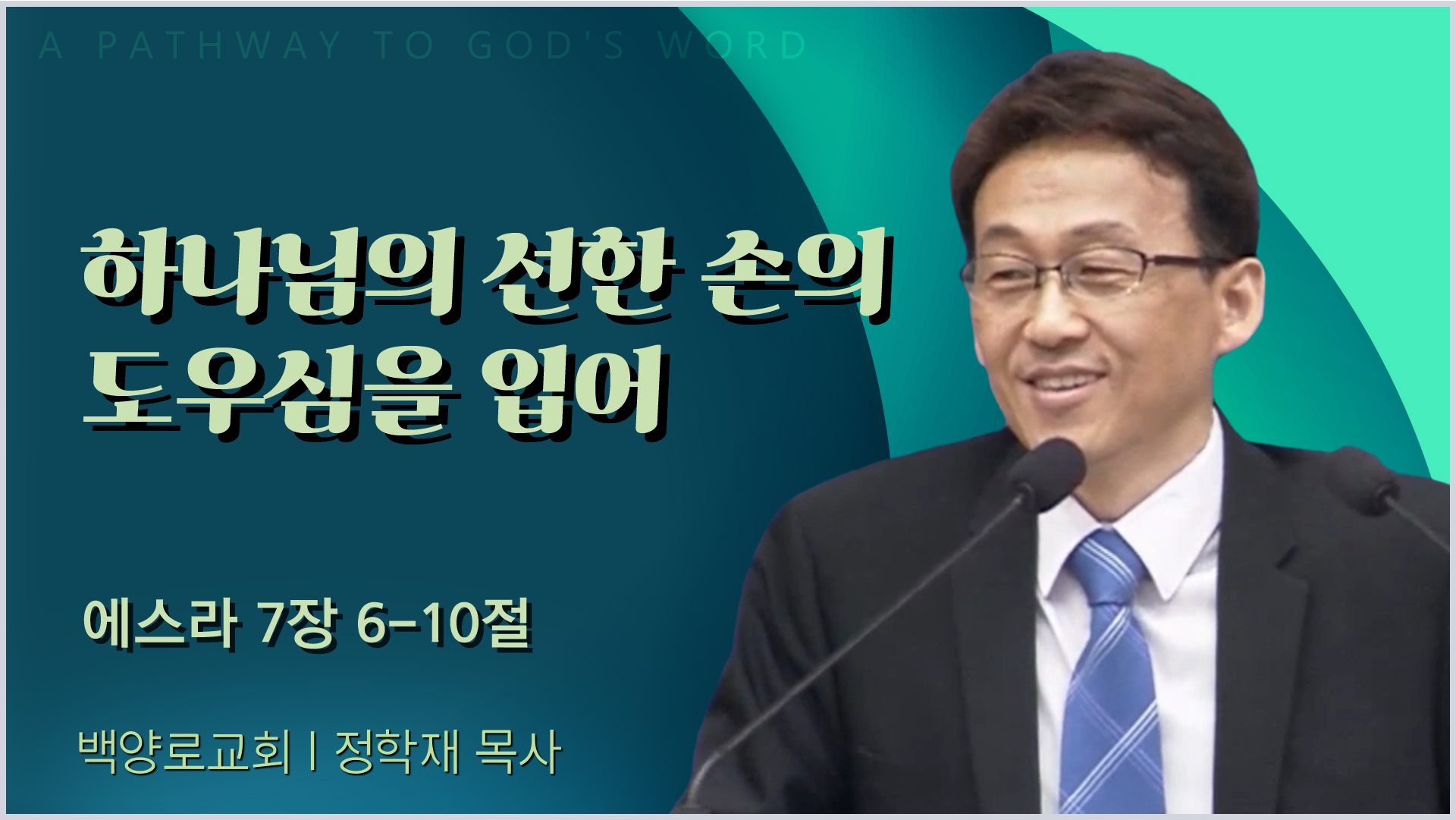 A PATHWAY TO GOD'S WORD

하나님의 선한 손의 도우심을 입어

에스라 7장 6-10절

백양로교회 | 정학재 목사